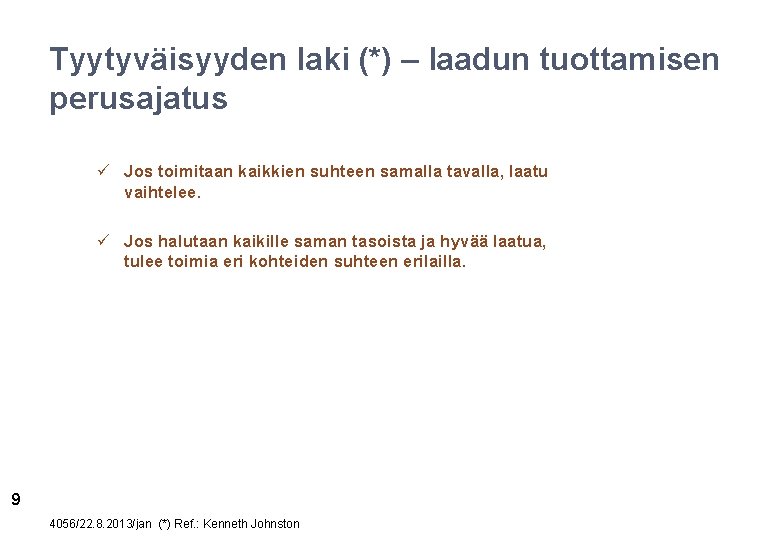 Tyytyväisyyden laki (*) – laadun tuottamisen perusajatus

✓ Jos toimitaan kaikkien suhteen samalla tavalla, laatu vaihtelee.

✓ Jos halutaan kaikille saman tasoista ja hyvää laatua, tulee toimia eri kohteiden suhteen erilailla.

9

4056/22.8.2013/jan (*) Ref.: Kenneth Johnston